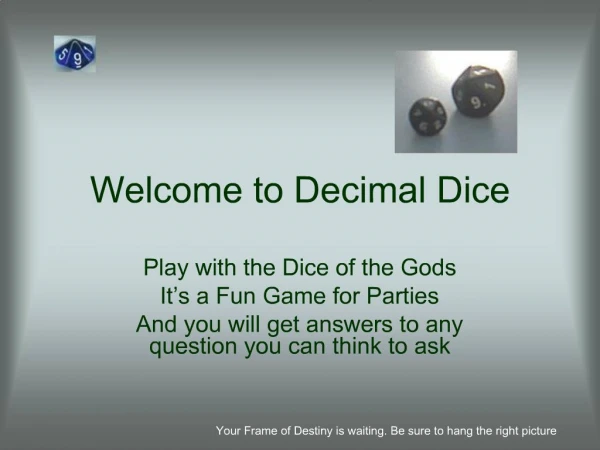 Welcome to Decimal Dice

Play with the Dice of the Gods
It's a Fun Game for Parties
And you will get answers to any question you can think to ask

Your Frame of Destiny is waiting. Be sure to hang the right picture